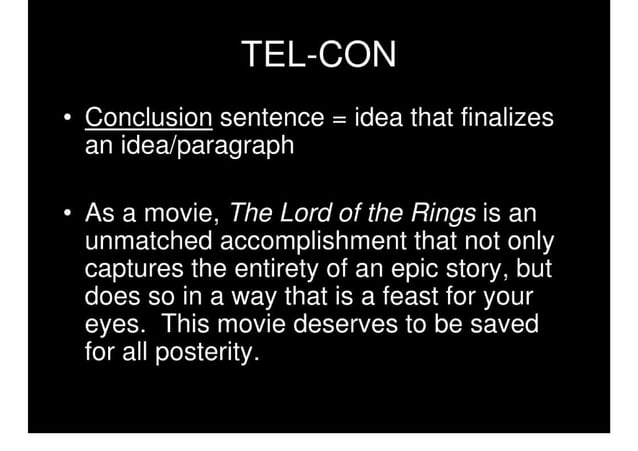 TEL-CON

• Conclusion sentence = idea that finalizes an idea/paragraph

• As a movie, The Lord of the Rings is an unmatched accomplishment that not only captures the entirety of an epic story, but does so in a way that is a feast for your eyes. This movie deserves to be saved for all posterity.